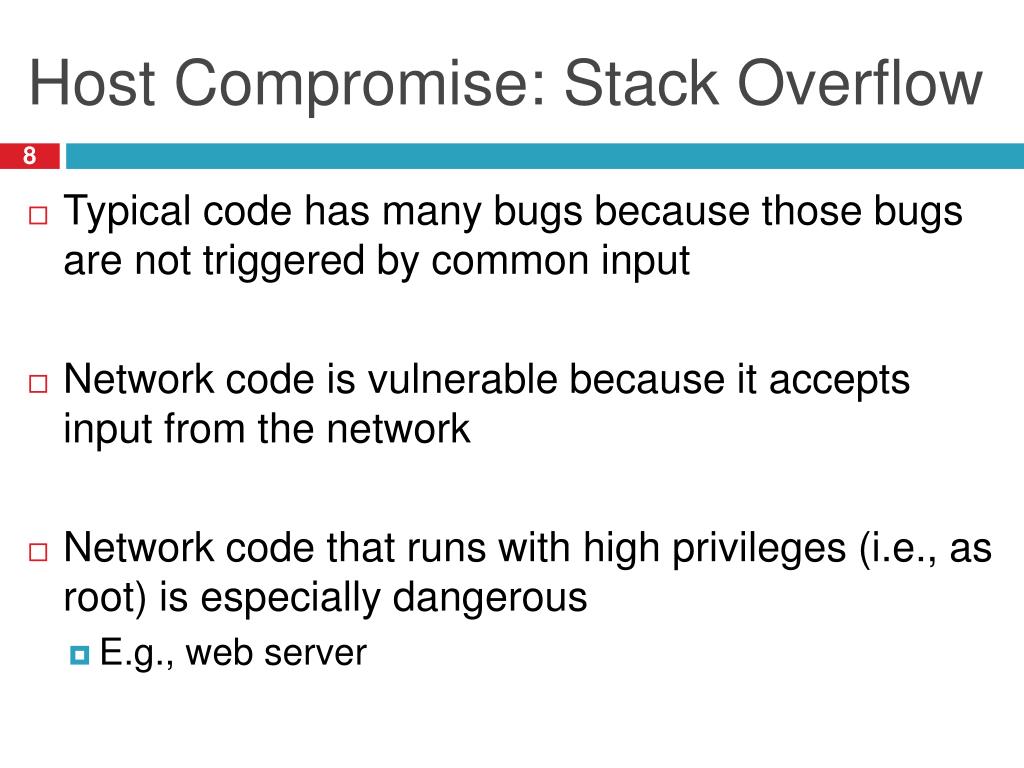 Host Compromise: Stack Overflow

8

Typical code has many bugs because those bugs are not triggered by common input

Network code is vulnerable because it accepts input from the network

Network code that runs with high privileges (i.e., as root) is especially dangerous

E.g., web server